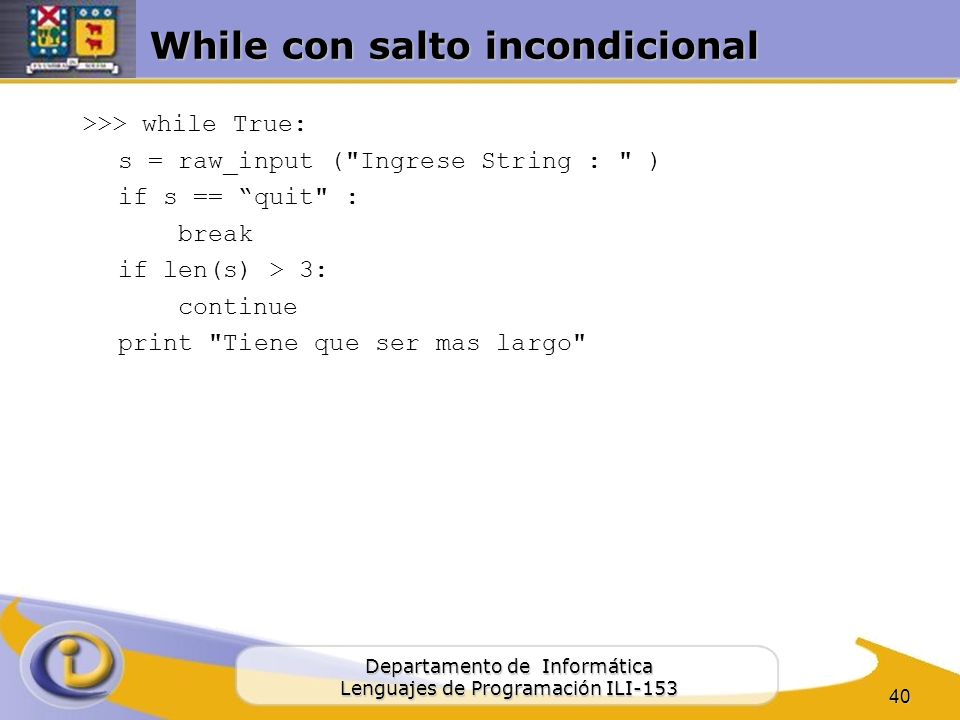 While con salto incondicional

>>> while True:
  s = raw_input ("Ingrese String : " )
  if s == “quit" :
      break
  if len(s) > 3:
      continue
  print "Tiene que ser mas largo"

Departamento de Informática
Lenguajes de Programación ILI-153

40